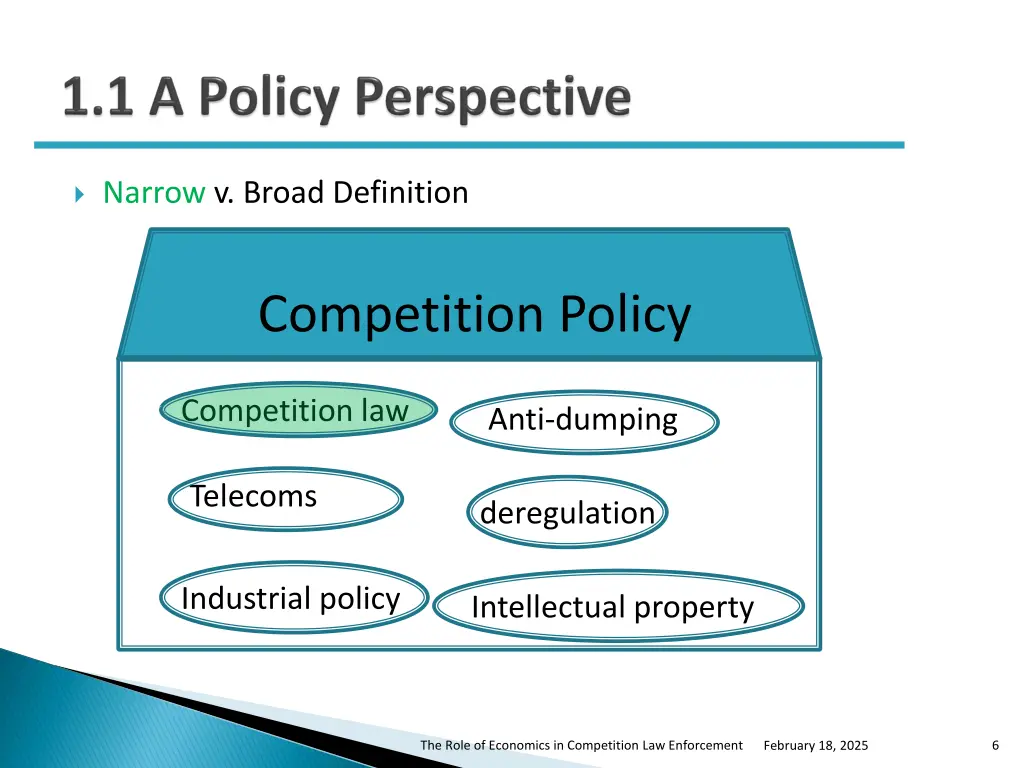 1.1 A Policy Perspective

Narrow v. Broad Definition

Competition Policy

Competition law

Anti-dumping

Telecoms

deregulation

Industrial policy

Intellectual property

The Role of Economics in Competition Law Enforcement February 18, 2025 6